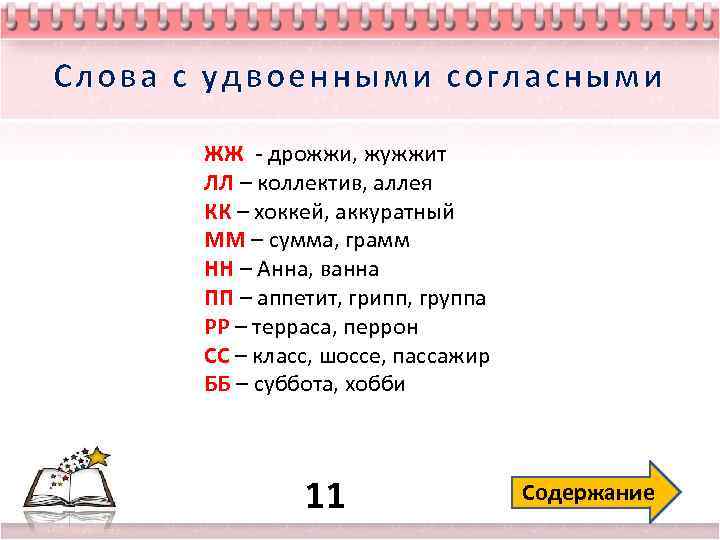 Слова с удвоенными согласными

ЖЖ - дрожжи, жужжит
ЛЛ – коллектив, аллея
КК – хоккей, аккуратный
ММ – сумма, грамм
НН – Анна, ванна
ПП – аппетит, грипп, группа
РР – терраса, перрон
СС – класс, шоссе, пассажир
ББ – суббота, хобби

11

Содержание